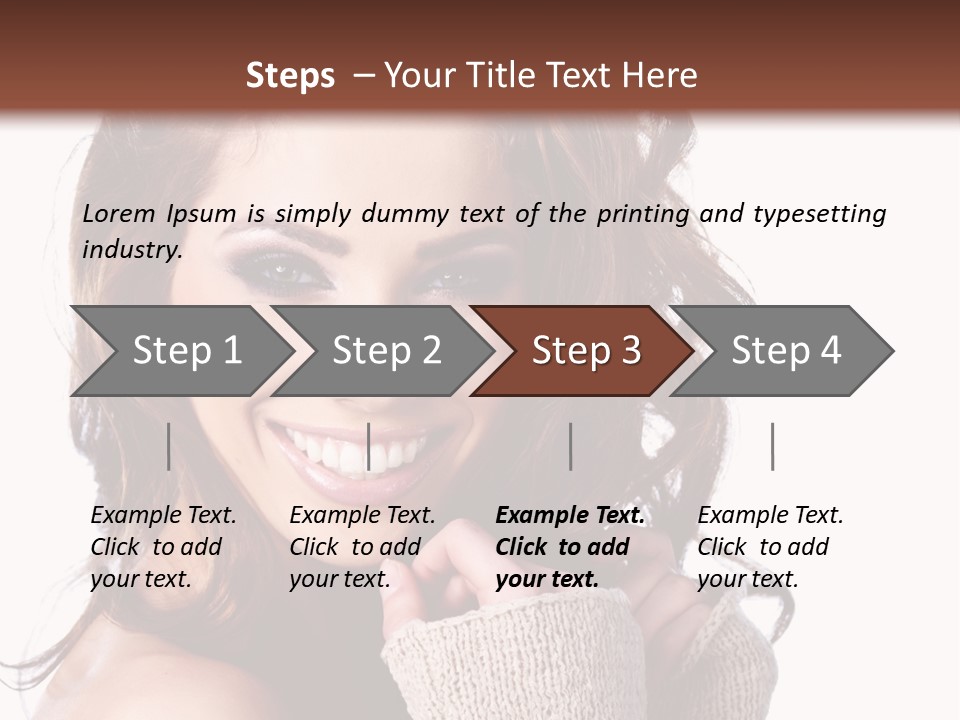 Steps – Your Title Text Here

Lorem Ipsum is simply dummy text of the printing and typesetting industry.

Step 1

Step 2

Step 3

Step 4

Example Text. Click to add your text.

Example Text. Click to add your text.

Example Text. Click to add your text.

Example Text. Click to add your text.